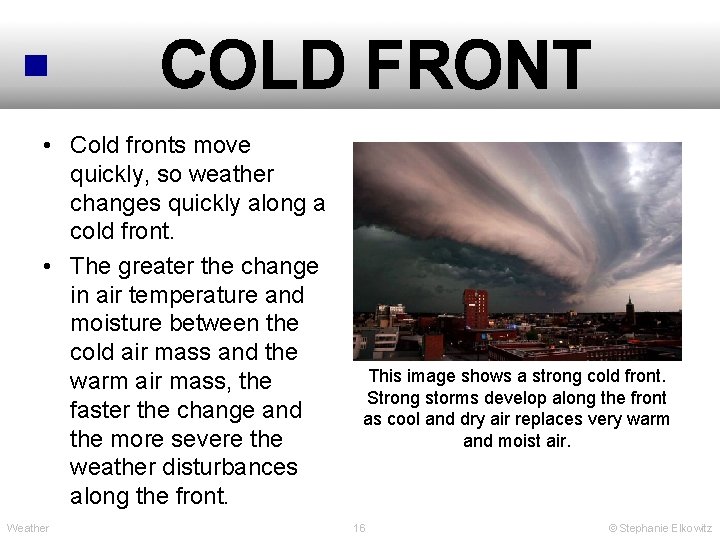 COLD FRONT

• Cold fronts move quickly, so weather changes quickly along a cold front.

• The greater the change in air temperature and moisture between the cold air mass and the warm air mass, the faster the change and the more severe the weather disturbances along the front.

This image shows a strong cold front. Strong storms develop along the front as cool and dry air replaces very warm and moist air.

Weather

16

© Stephanie Elkowitz